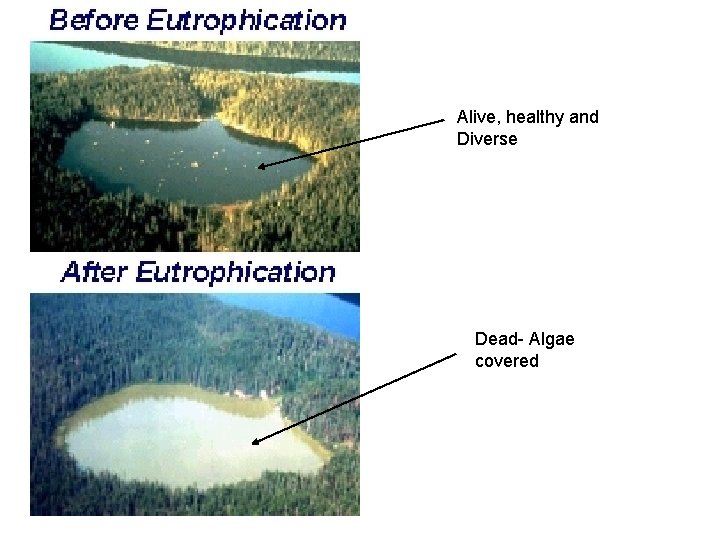 Before Eutrophication

Alive, healthy and Diverse

After Eutrophication

Dead- Algae covered